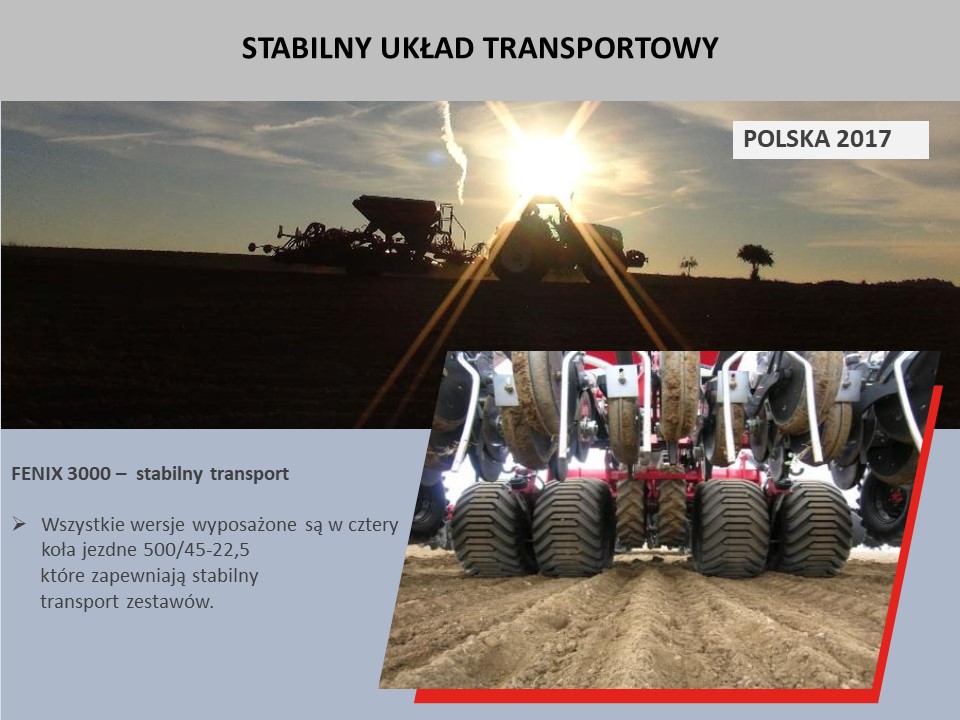 STABILNY UKŁAD TRANSPORTOWY

POLSKA 2017

FENIX 3000 – stabilny transport

➢ Wszystkie wersje wyposażone są w cztery koła jezdne 500/45-22,5 które zapewniają stabilny transport zestawów.